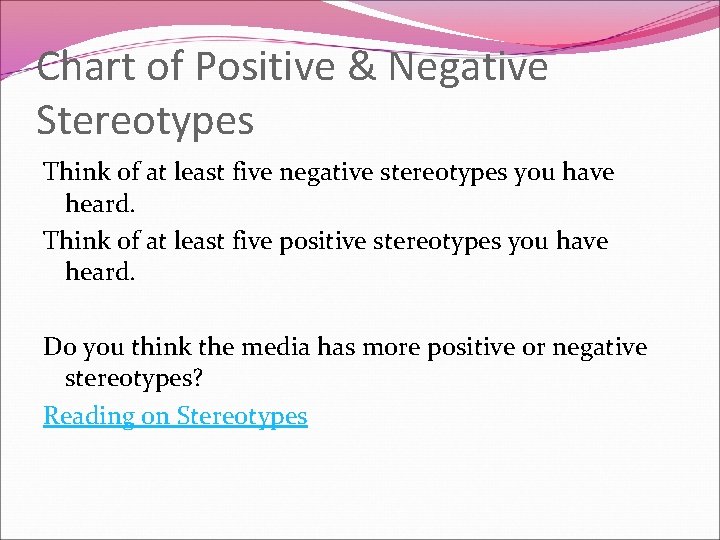 Chart of Positive & Negative Stereotypes

Think of at least five negative stereotypes you have heard.

Think of at least five positive stereotypes you have heard.

Do you think the media has more positive or negative stereotypes?

Reading on Stereotypes